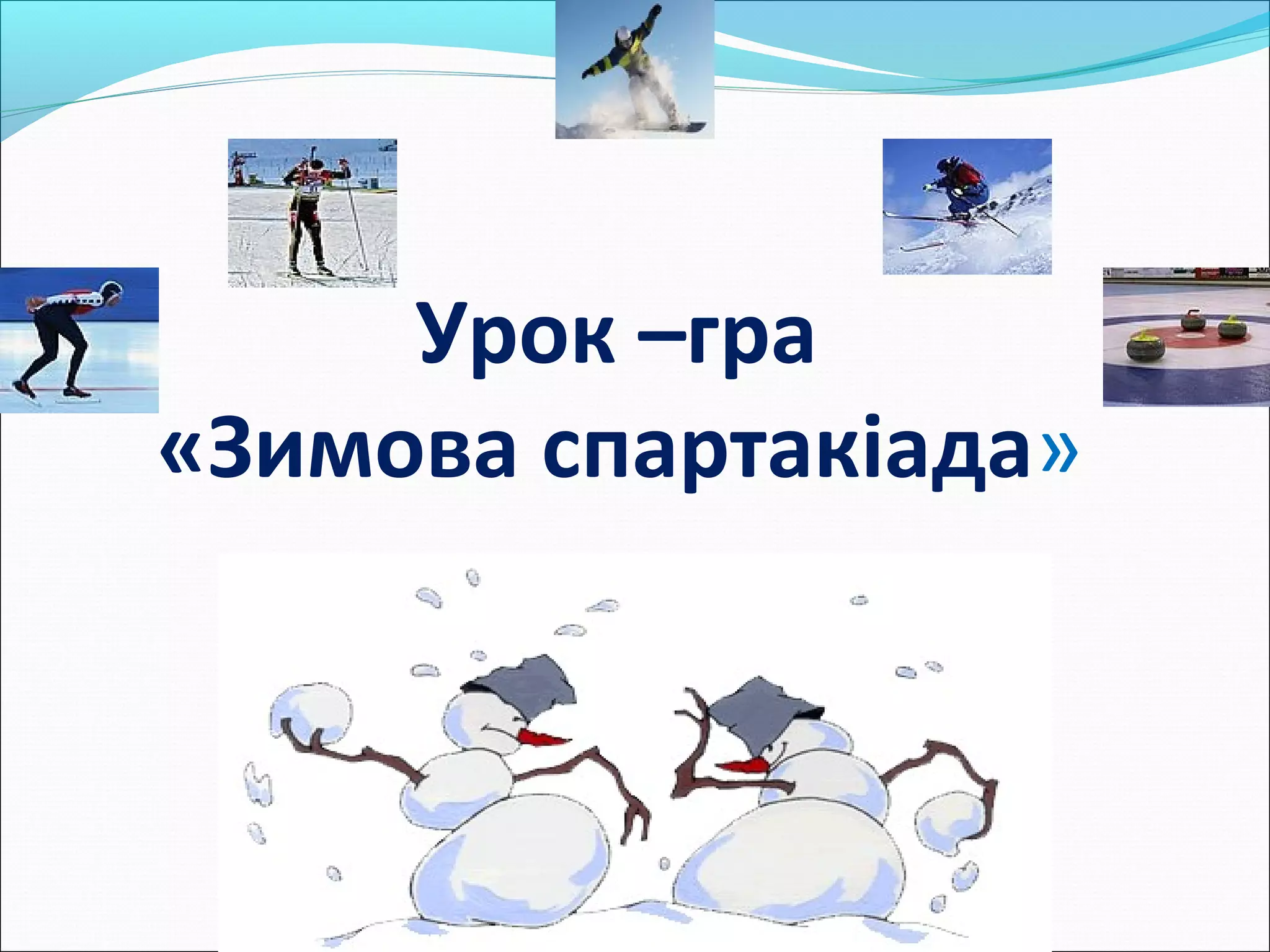 Урок –гра
«Зимова спартакіада»